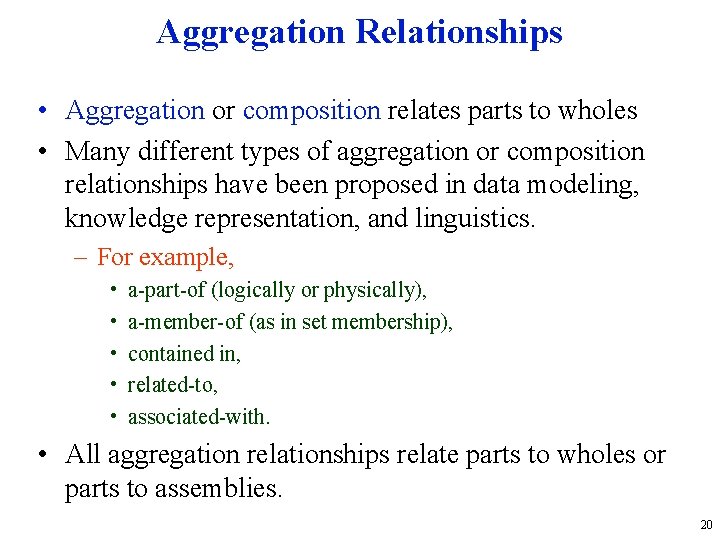 Aggregation Relationships

• Aggregation or composition relates parts to wholes

• Many different types of aggregation or composition relationships have been proposed in data modeling, knowledge representation, and linguistics.

– For example,

• a-part-of (logically or physically),

• a-member-of (as in set membership),

• contained in,

• related-to,

• associated-with.

• All aggregation relationships relate parts to wholes or parts to assemblies.

20